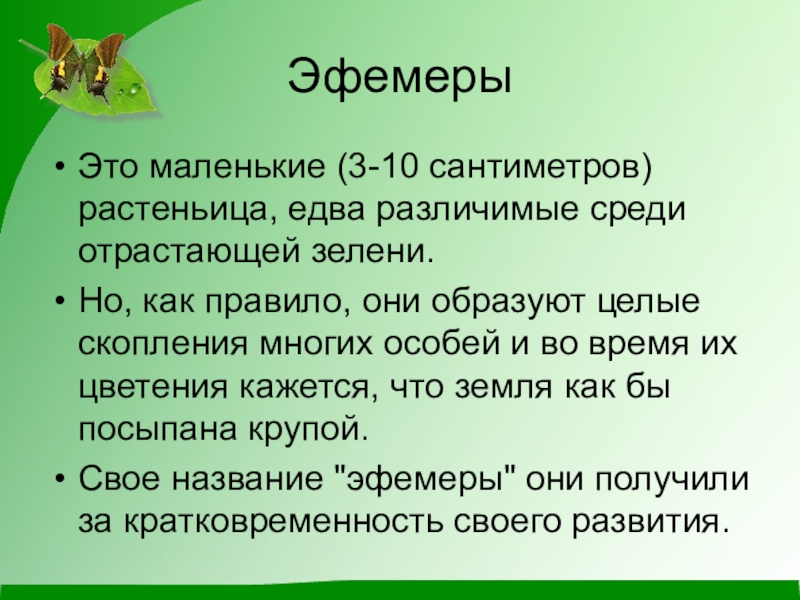 Эфемеры

• Это маленькие (3-10 сантиметров) растеньица, едва различимые среди отрастающей зелени.

• Но, как правило, они образуют целые скопления многих особей и во время их цветения кажется, что земля как бы посыпана крупой.

• Свое название "эфемеры" они получили за кратковременность своего развития.